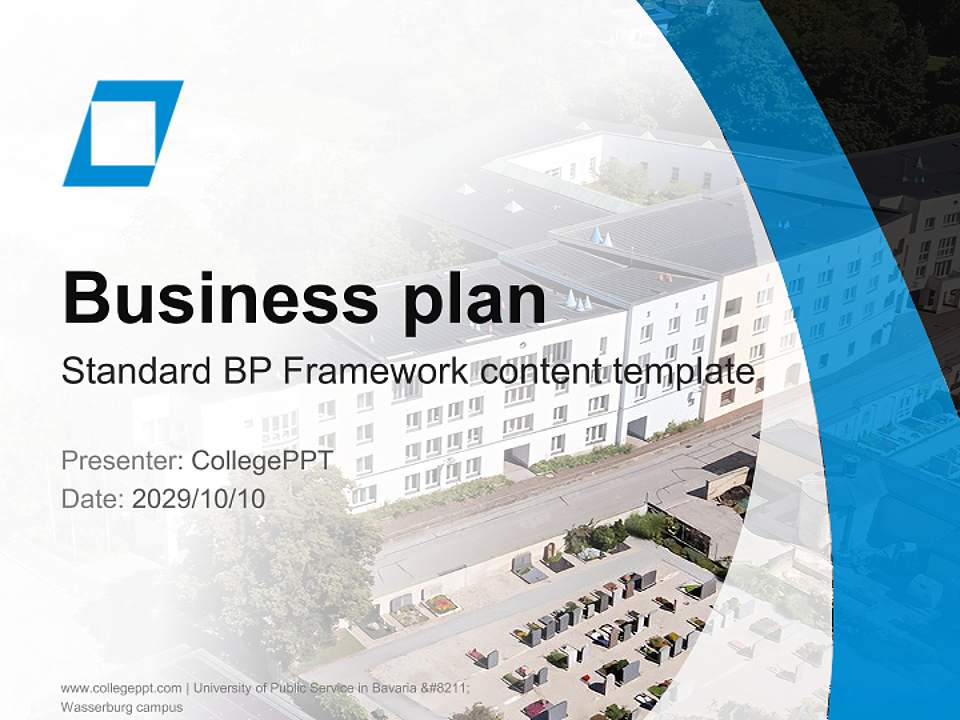 Business plan

Standard BP Framework content template

Presenter: CollegePPT
Date: 2029/10/10

www.collegeppt.com | University of Public Service in Bavaria &#8211; Wasserburg campus